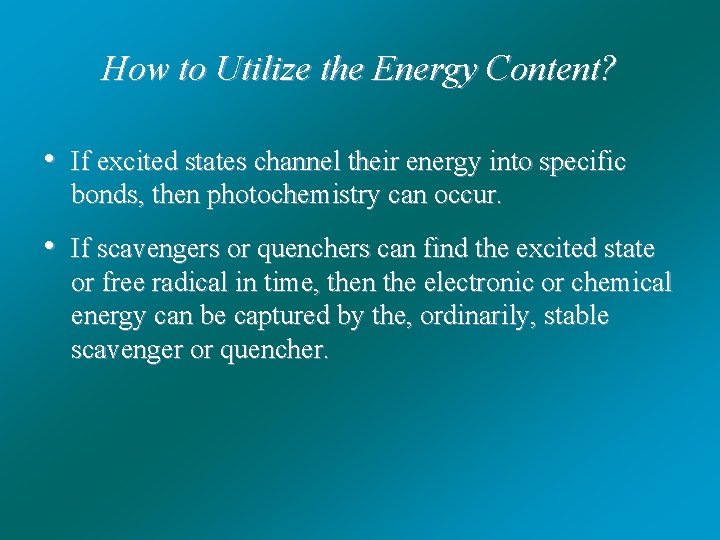 How to Utilize the Energy Content?

• If excited states channel their energy into specific bonds, then photochemistry can occur.

• If scavengers or quenchers can find the excited state or free radical in time, then the electronic or chemical energy can be captured by the, ordinarily, stable scavenger or quencher.